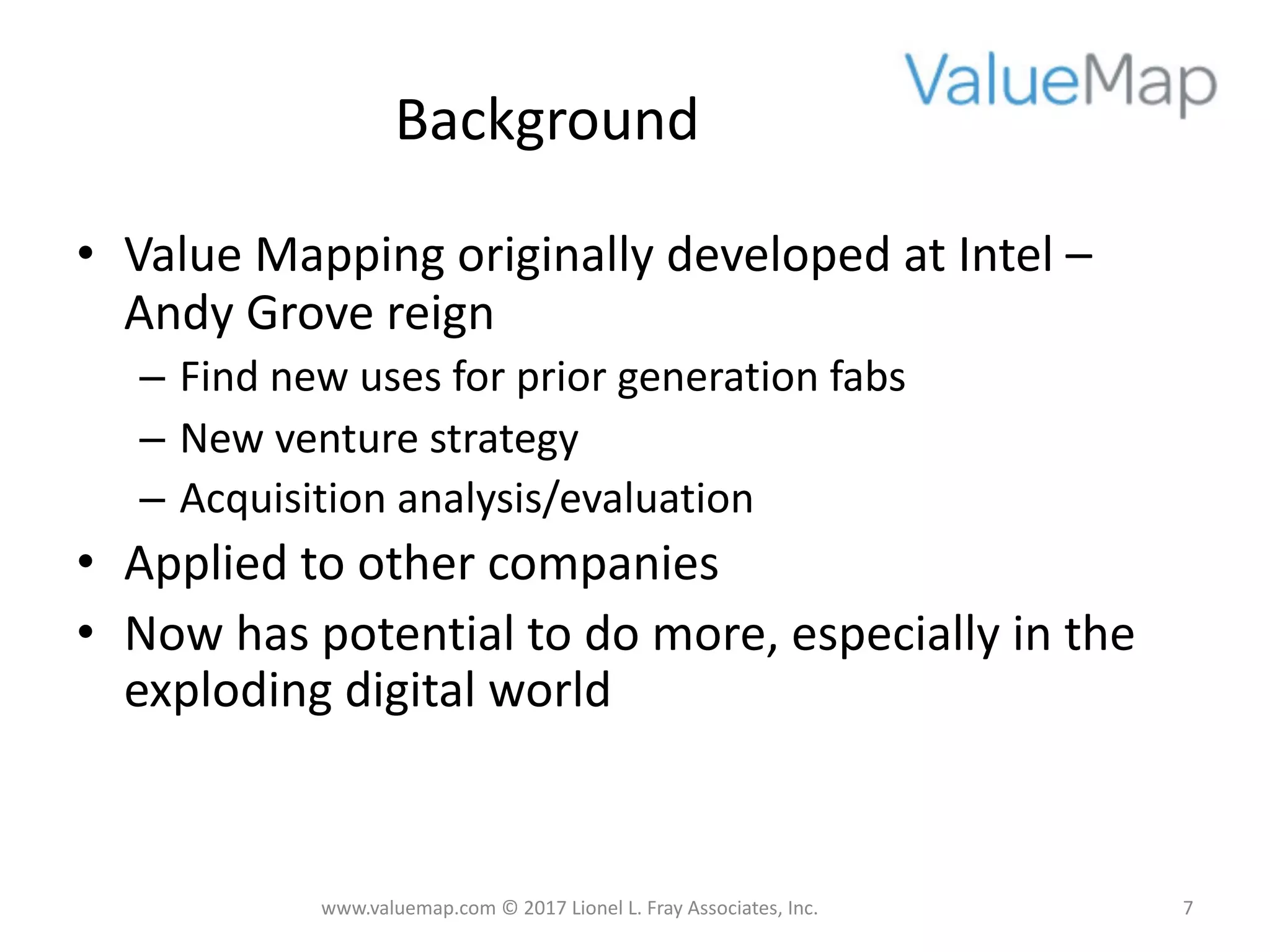 ValueMap

Background

• Value Mapping originally developed at Intel – Andy Grove reign
  – Find new uses for prior generation fabs
  – New venture strategy
  – Acquisition analysis/evaluation
• Applied to other companies
• Now has potential to do more, especially in the exploding digital world

www.valuemap.com © 2017 Lionel L. Fray Associates, Inc.

7